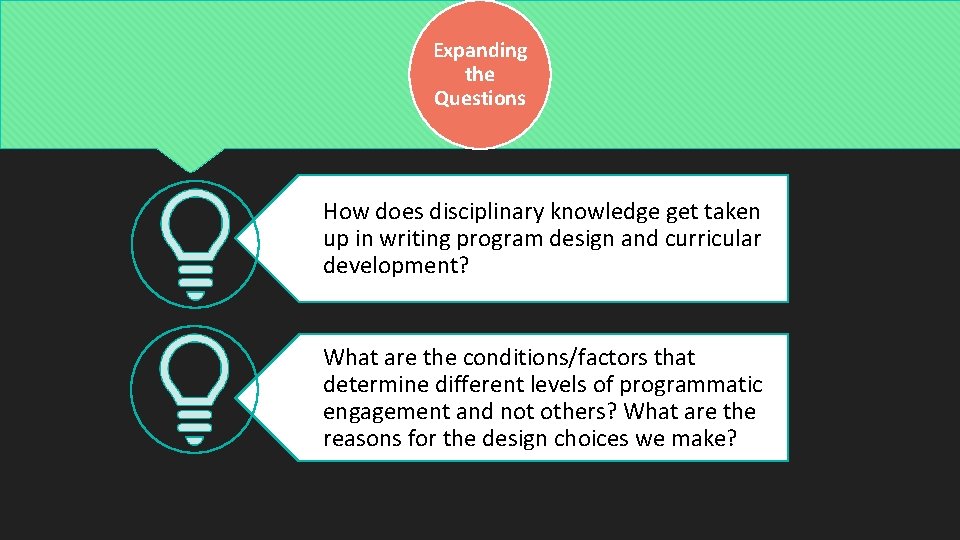 Expanding the Questions

How does disciplinary knowledge get taken up in writing program design and curricular development?

What are the conditions/factors that determine different levels of programmatic engagement and not others? What are the reasons for the design choices we make?